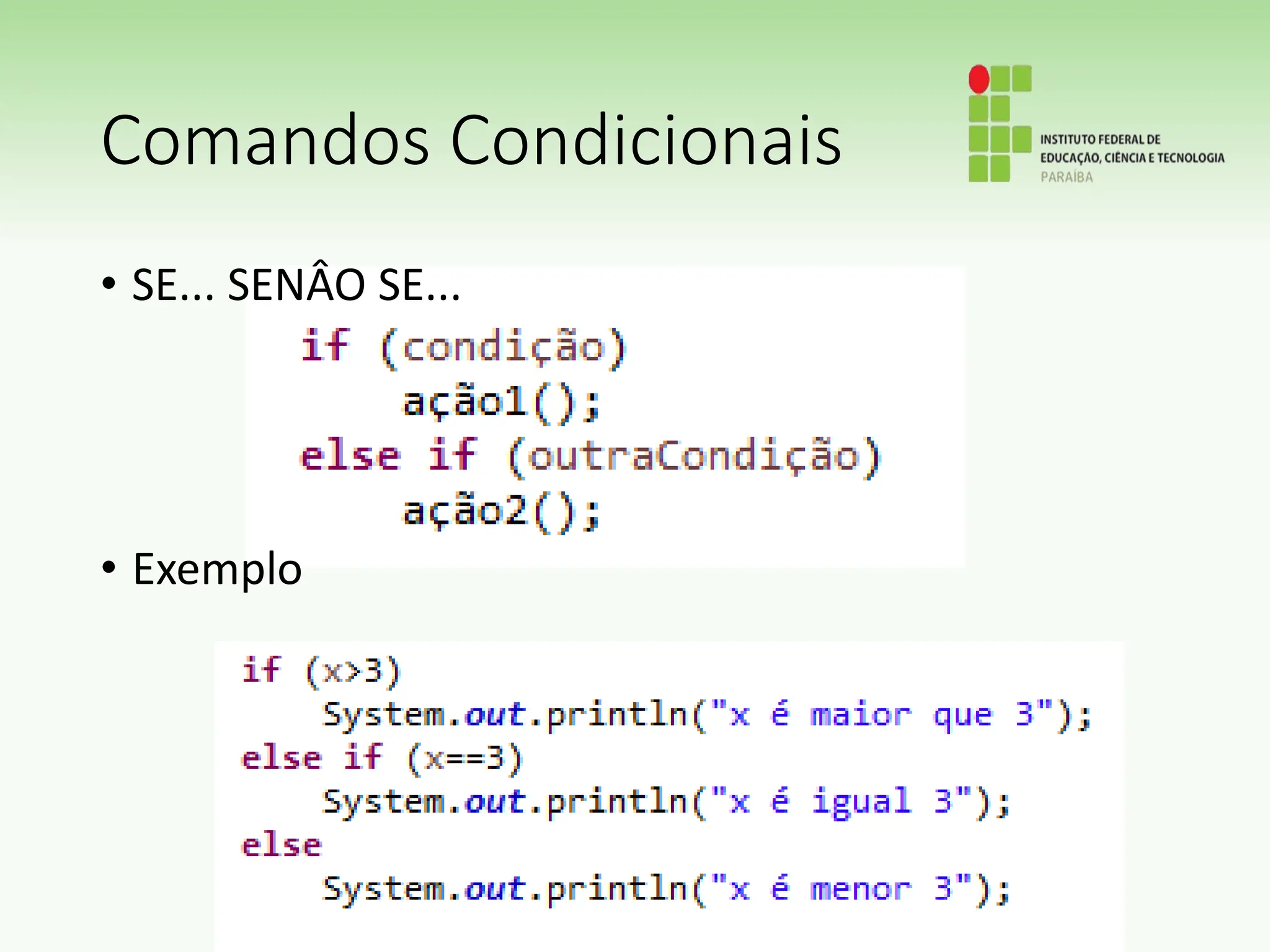 Comandos Condicionais

INSTITUTO FEDERAL DE EDUCAÇÃO, CIÊNCIA E TECNOLOGIA PARAÍBA

• SE... SENÂO SE...

if (condição)
    ação1();
else if (outraCondição)
    ação2();

• Exemplo

if (x>3)
    System.out.println("x é maior que 3");
else if (x==3)
    System.out.println("x é igual 3");
else
    System.out.println("x é menor 3");